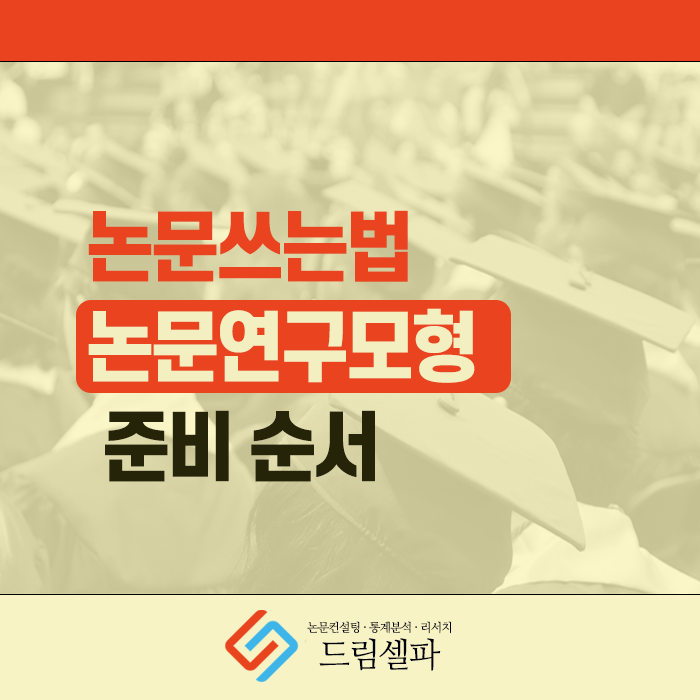 논문쓰는법

논문연구모형

준비 순서

논문컨설팅 · 통계분석 · 리서치

드림셀파